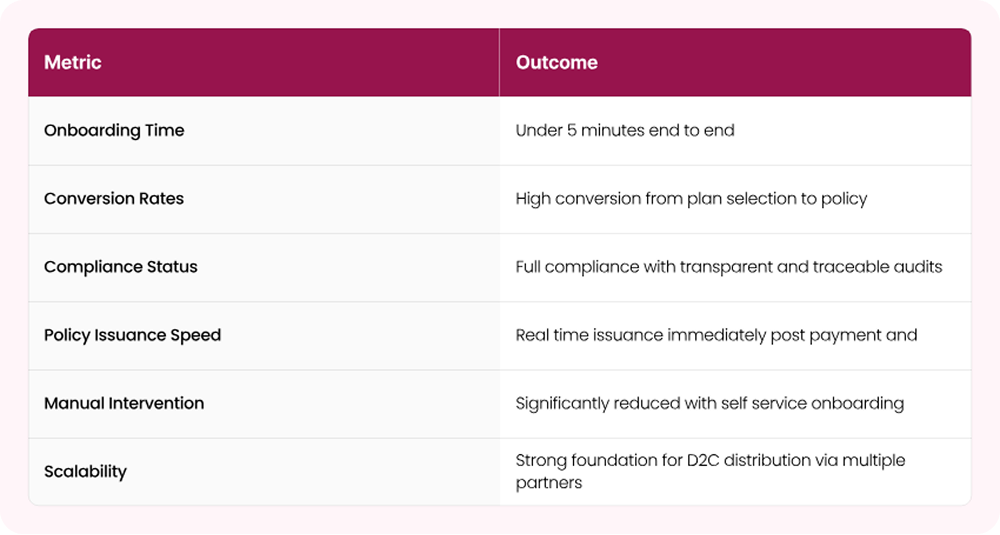 | Metric | Outcome |
|---|---|
| Onboarding Time | Under 5 minutes end to end |
| Conversion Rates | High conversion from plan selection to policy |
| Compliance Status | Full compliance with transparent and traceable audits |
| Policy Issuance Speed | Real time issuance immediately post payment and |
| Manual Intervention | Significantly reduced with self service onboarding |
| Scalability | Strong foundation for D2C distribution via multiple partners |